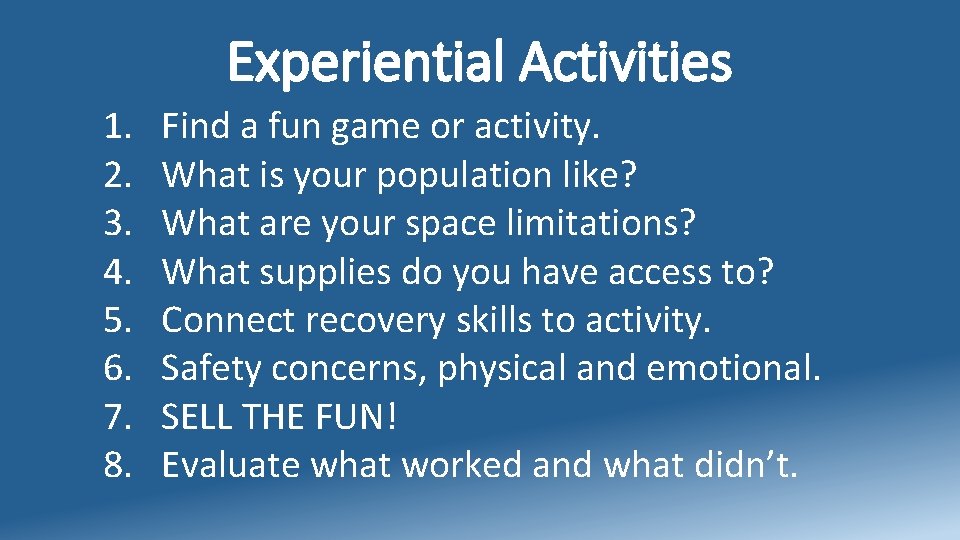 Experiential Activities

1. Find a fun game or activity.
2. What is your population like?
3. What are your space limitations?
4. What supplies do you have access to?
5. Connect recovery skills to activity.
6. Safety concerns, physical and emotional.
7. SELL THE FUN!
8. Evaluate what worked and what didn’t.